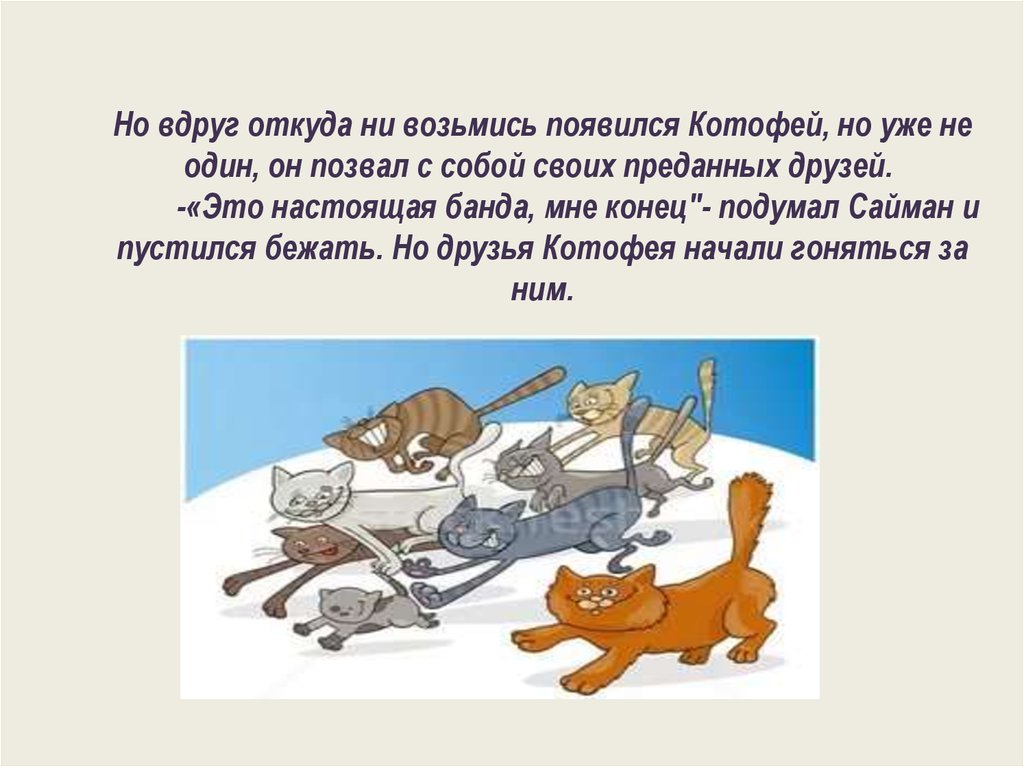 Но вдруг откуда ни возьмись появился Котофей, но уже не один, он позвал с собой своих преданных друзей.

-«Это настоящая банда, мне конец"- подумал Сайман и пустился бежать. Но друзья Котофея начали гоняться за ним.